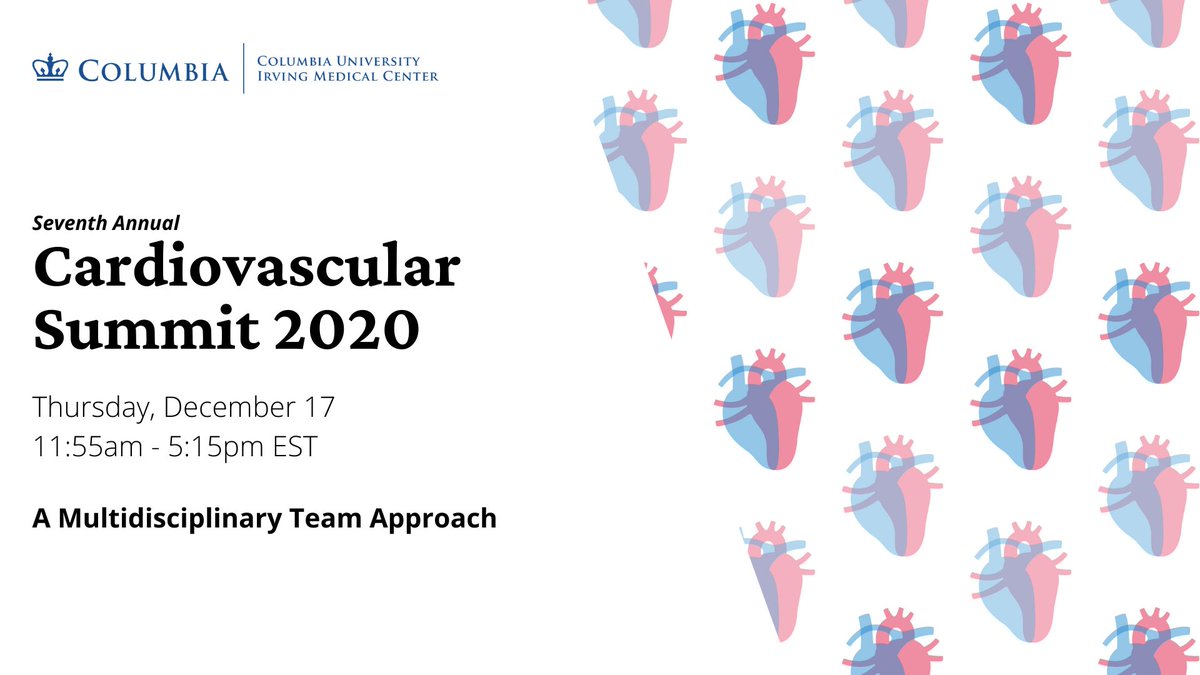 COLUMBIA | COLUMBIA UNIVERSITY IRVING MEDICAL CENTER

Seventh Annual
Cardiovascular Summit 2020

Thursday, December 17
11:55am - 5:15pm EST

A Multidisciplinary Team Approach